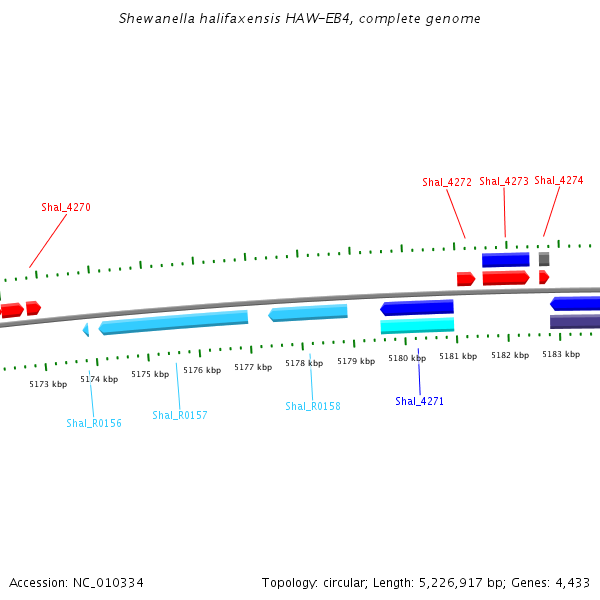 Shewanella halifaxensis HAW-EB4, complete genome

Shal_4270

Shal_4272 Shal_4273 Shal_4274

5173 kbp 5174 kbp 5175 kbp 5176 kbp 5177 kbp 5178 kbp 5179 kbp 5180 kbp 5181 kbp 5182 kbp 5183 kbp

Shal_R0156 Shal_R0157 Shal_R0158 Shal_4271

Accession: NC_010334

Topology: circular; Length: 5,226,917 bp; Genes: 4,433